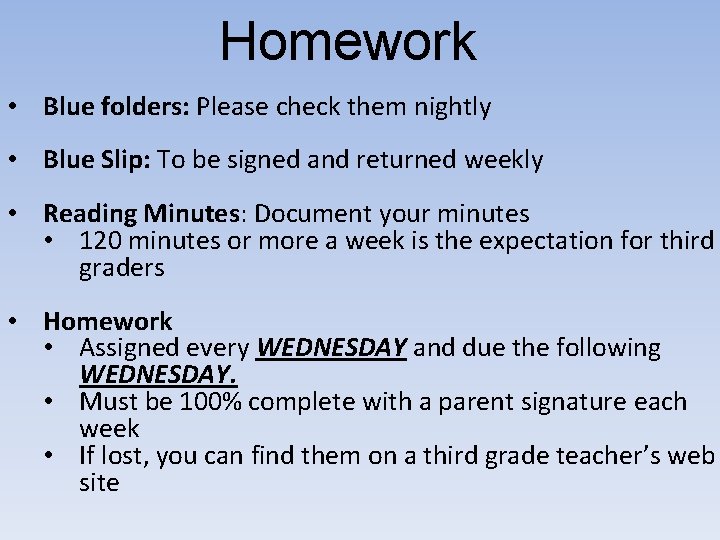 Homework

• Blue folders: Please check them nightly

• Blue Slip: To be signed and returned weekly

• Reading Minutes: Document your minutes
  • 120 minutes or more a week is the expectation for third graders

• Homework
  • Assigned every WEDNESDAY and due the following WEDNESDAY.
  • Must be 100% complete with a parent signature each week
  • If lost, you can find them on a third grade teacher's web site